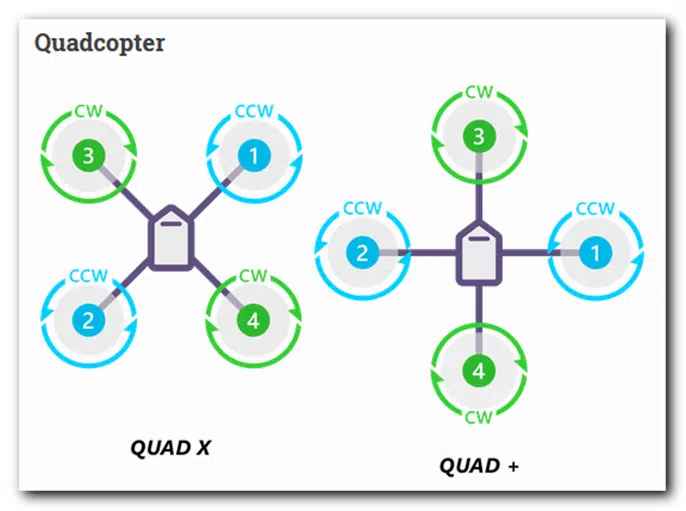 Quadcopter

CW
3
CCW
1
CCW
2
CW
4

QUAD X

CW
3
CCW
2
CCW
1
4
CW

QUAD +